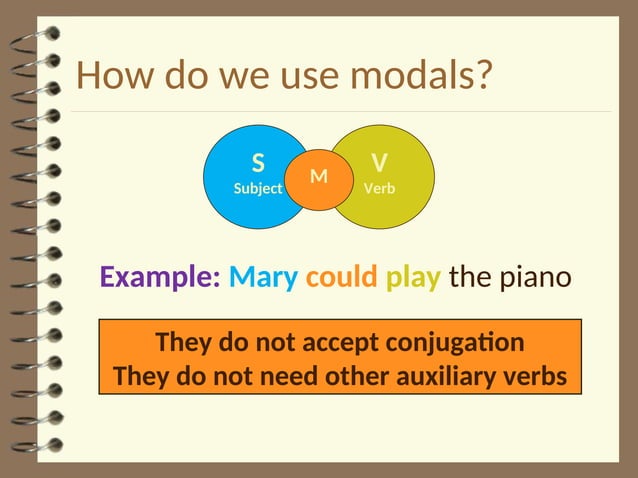 How do we use modals?

S
Subject
M
V
Verb

Example: Mary could play the piano

They do not accept conjugation
They do not need other auxiliary verbs